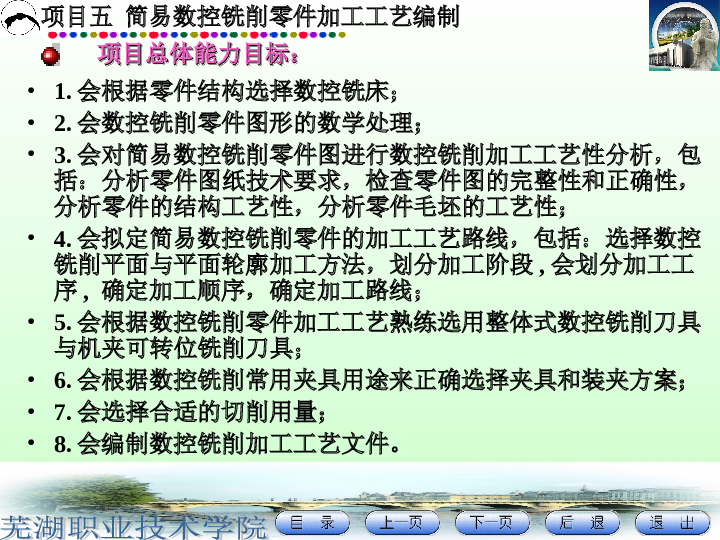 项目五 简易数控铣削零件加工工艺编制

项目总体能力目标：

• 1. 会根据零件结构选择数控铣床；

• 2. 会数控铣削零件图形的数学处理；

• 3. 会对简易数控铣削零件图进行数控铣削加工工艺性分析，包括：分析零件图纸技术要求，检查零件图的完整性和正确性，分析零件的结构工艺性，分析零件毛坯的工艺性；

• 4. 会拟定简易数控铣削零件的加工工艺路线，包括：选择数控铣削平面与平面轮廓加工方法，划分加工阶段，会划分加工工序，确定加工顺序，确定加工路线；

• 5. 会根据数控铣削零件加工工艺熟练选用整体式数控铣削刀具与机夹可转位铣削刀具；

• 6. 会根据数控铣削常用夹具用途来正确选择夹具和装夹方案；

• 7. 会选择合适的切削用量；

• 8. 会编制数控铣削加工工艺文件。

芜湖职业技术学院

目 录
上一页
下一页
后 退
退 出